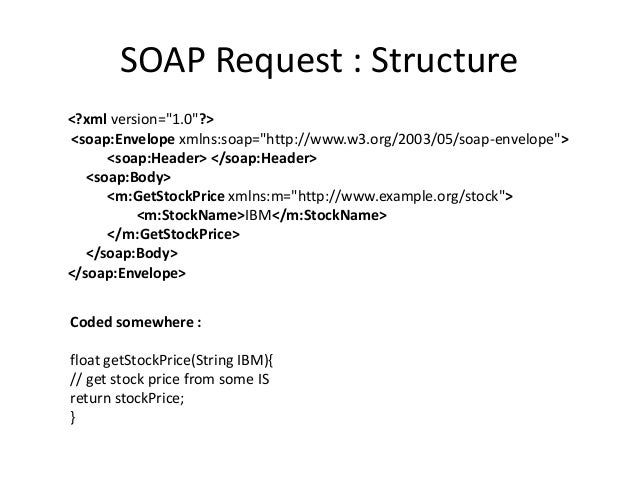 SOAP Request : Structure

<?xml version="1.0"?>
<soap:Envelope xmlns:soap="http://www.w3.org/2003/05/soap-envelope">
<soap:Header> </soap:Header>
<soap:Body>
<m:GetStockPrice xmlns:m="http://www.example.org/stock">
<m:StockName>IBM</m:StockName>
</m:GetStockPrice>
</soap:Body>
</soap:Envelope>

Coded somewhere :

float getStockPrice(String IBM){
// get stock price from some IS
return stockPrice;
}